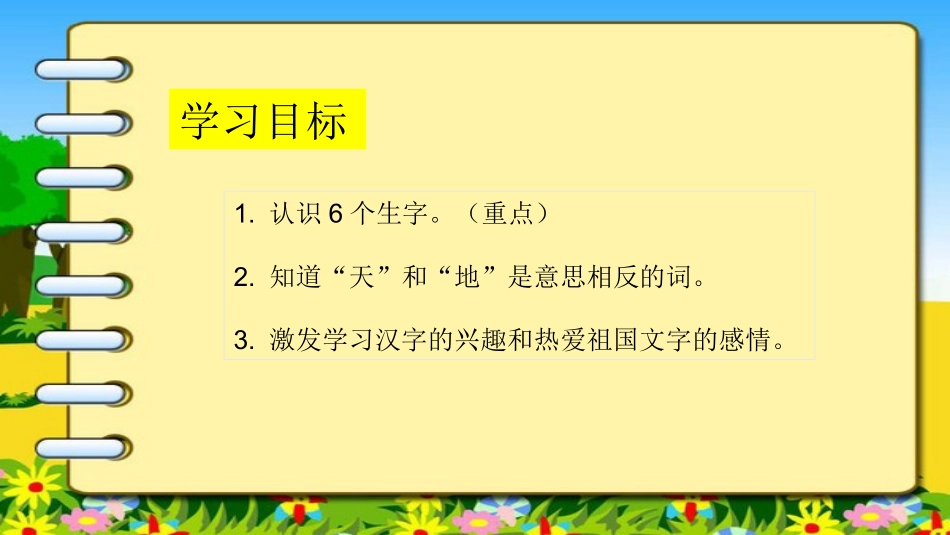 学习目标

1. 认识 6 个生字。（重点）

2. 知道“天”和“地”是意思相反的词。

3. 激发学习汉字的兴趣和热爱祖国文字的感情。